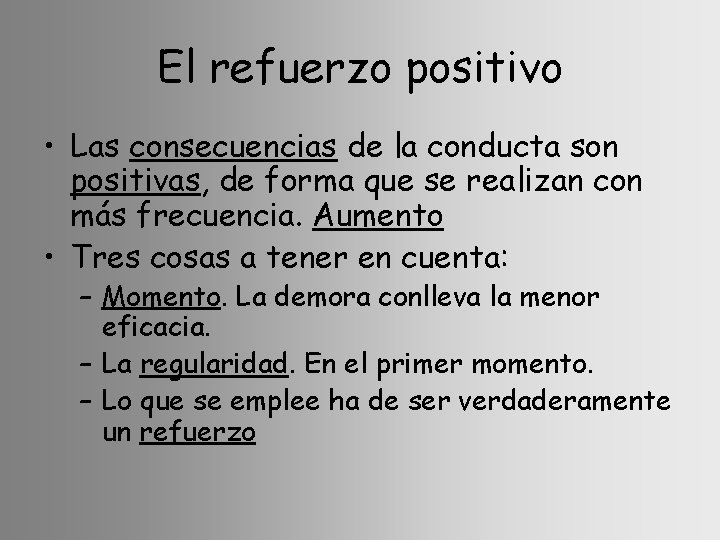 El refuerzo positivo

• Las consecuencias de la conducta son positivas, de forma que se realizan con más frecuencia. Aumento

• Tres cosas a tener en cuenta:
– Momento. La demora conlleva la menor eficacia.
– La regularidad. En el primer momento.
– Lo que se emplee ha de ser verdaderamente un refuerzo